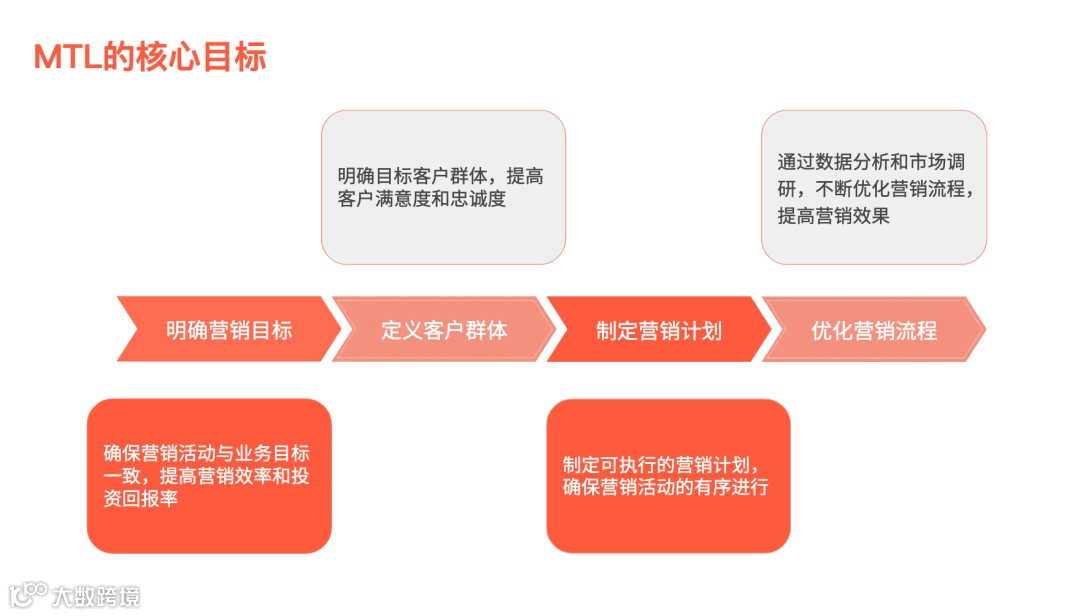 MTL的核心目标

明确目标客户群体，提高客户满意度和忠诚度

通过数据分析和市场调研，不断优化营销流程，提高营销效果

明确营销目标

定义客户群体

制定营销计划

优化营销流程

确保营销活动与业务目标一致，提高营销效率和投资回报率

制定可执行的营销计划，确保营销活动的有序进行

大数跨境